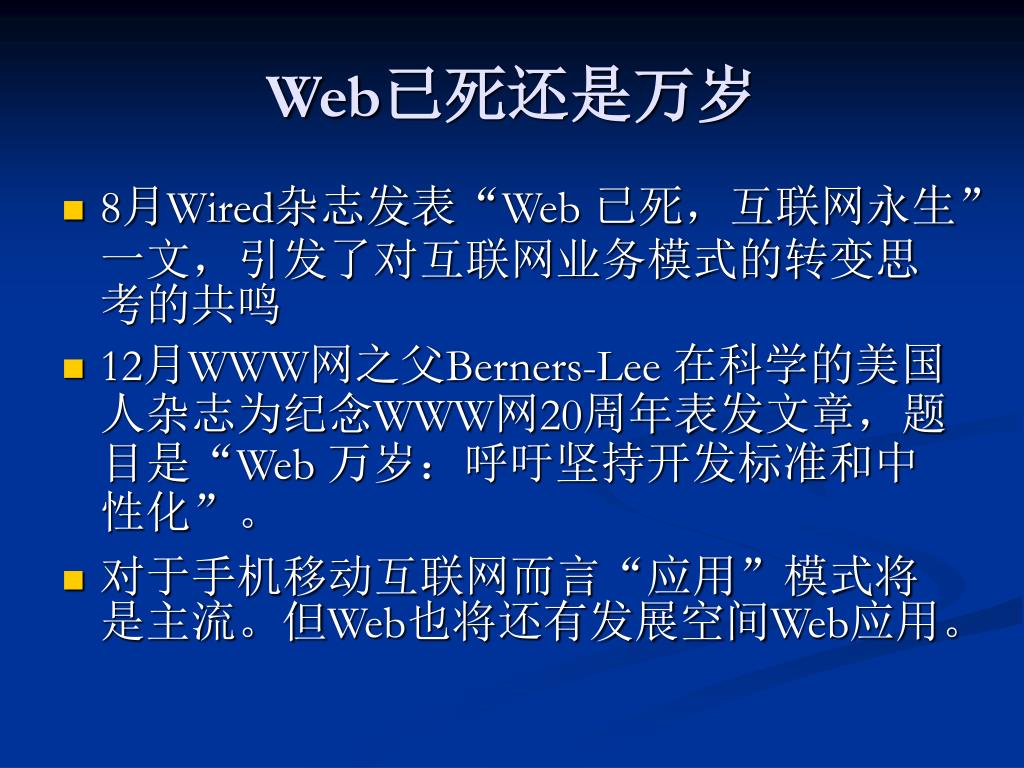 Web已死还是万岁

8月Wired杂志发表“Web 已死，互联网永生”一文，引发了对互联网业务模式的转变思考的共鸣

12月WWW网之父Berners-Lee 在科学的美国人杂志为纪念WWW网20周年表发文章，题目是“Web 万岁：呼吁坚持开发标准和中性化”。

对于手机移动互联网而言“应用”模式将是主流。但Web也将还有发展空间Web应用。